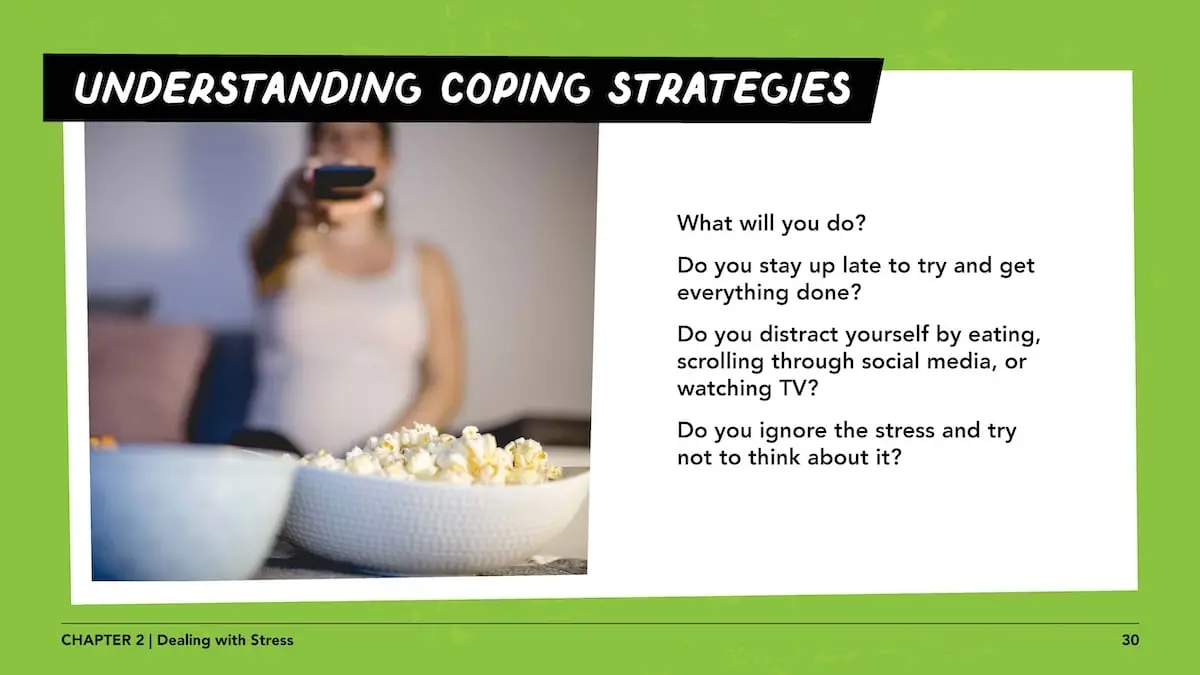 UNDERSTANDING COPING STRATEGIES

What will you do?

Do you stay up late to try and get everything done?

Do you distract yourself by eating, scrolling through social media, or watching TV?

Do you ignore the stress and try not to think about it?

CHAPTER 2 | Dealing with Stress

30